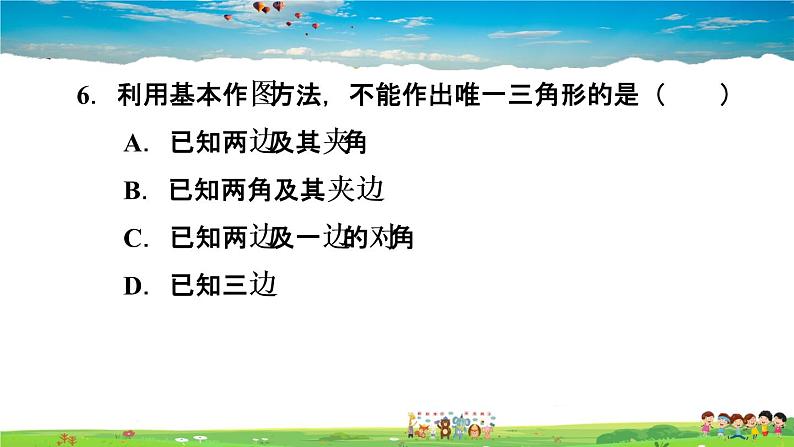 6. 利用基本作图方法，不能作出唯一三角形的是（　　）

A. 已知两边及其夹角

B. 已知两角及其夹边

C. 已知两边及一边的对角

D. 已知三边